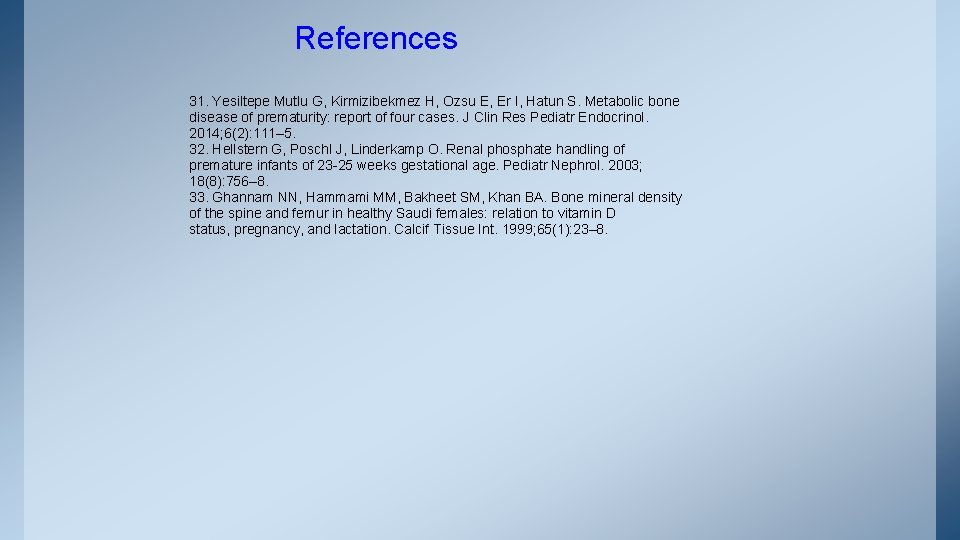 References

31. Yesiltepe Mutlu G, Kirmizibekmez H, Ozsu E, Er I, Hatun S. Metabolic bone disease of prematurity: report of four cases. J Clin Res Pediatr Endocrinol. 2014;6(2):111–5.
32. Hellstern G, Poschl J, Linderkamp O. Renal phosphate handling of premature infants of 23-25 weeks gestational age. Pediatr Nephrol. 2003; 18(8):756–8.
33. Ghannam NN, Hammami MM, Bakheet SM, Khan BA. Bone mineral density of the spine and femur in healthy Saudi females: relation to vitamin D status, pregnancy, and lactation. Calcif Tissue Int. 1999;65(1):23–8.